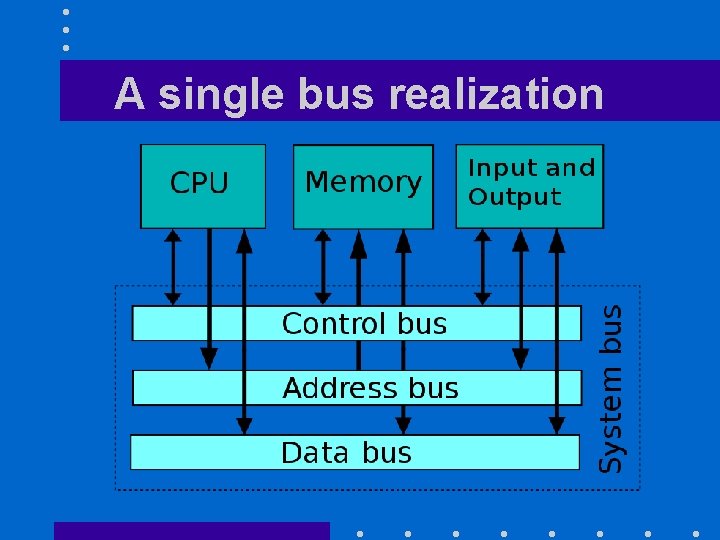 A single bus realization

CPU

Memory

Input and Output

Control bus

Address bus

Data bus

System bus